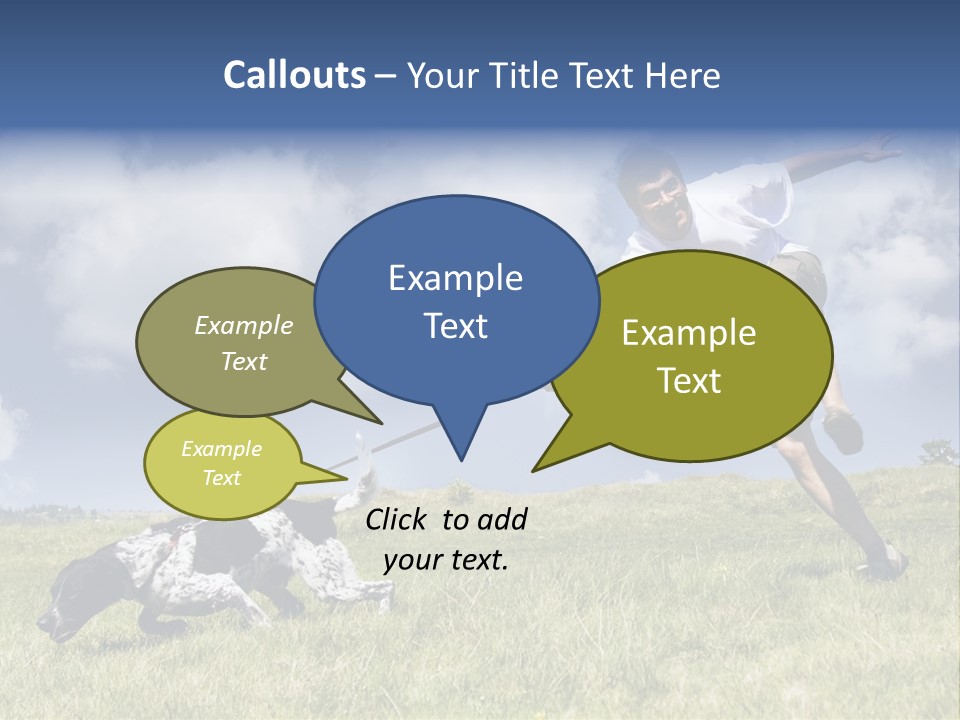 Callouts – Your Title Text Here

Example Text

Example Text

Example Text

Example Text

Click to add your text.